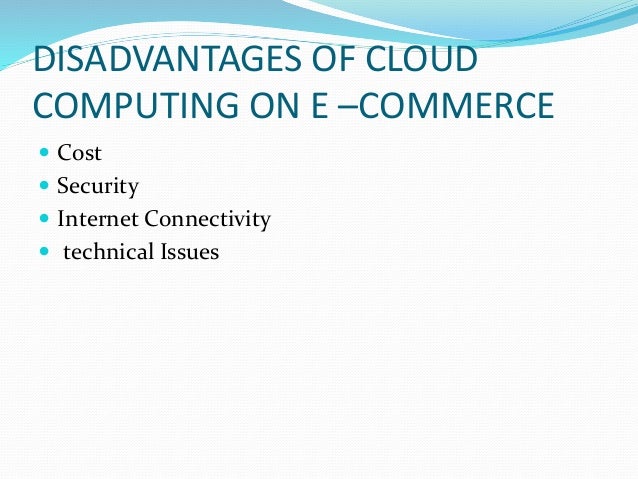 DISADVANTAGES OF CLOUD COMPUTING ON E –COMMERCE

- Cost
- Security
- Internet Connectivity
- technical Issues